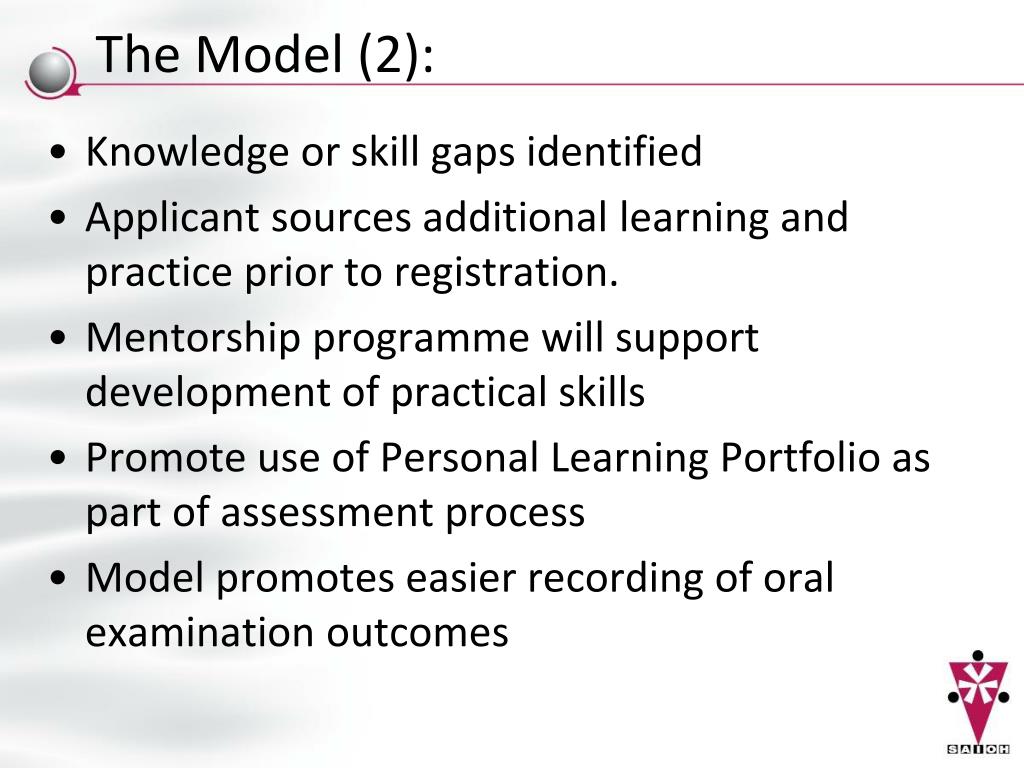 The Model (2):

• Knowledge or skill gaps identified
• Applicant sources additional learning and practice prior to registration.
• Mentorship programme will support development of practical skills
• Promote use of Personal Learning Portfolio as part of assessment process
• Model promotes easier recording of oral examination outcomes

SAIOH